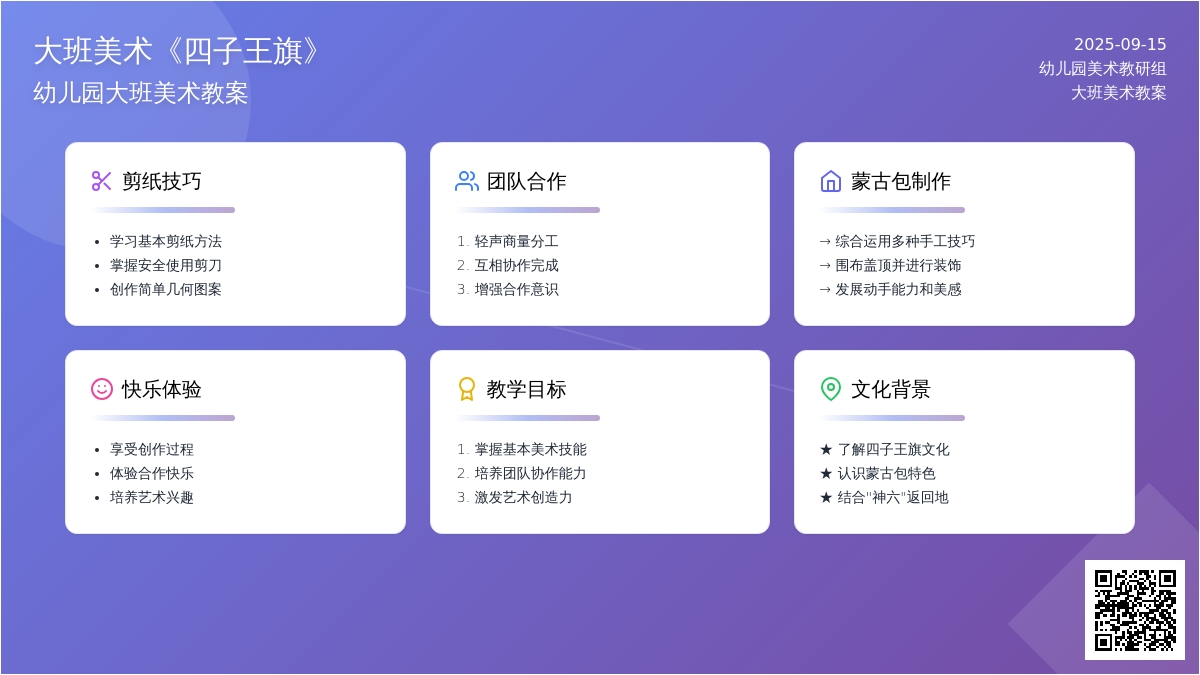 大班美术《四子王旗》
幼儿园大班美术教案

2025-09-15
幼儿园美术教研组
大班美术教案

剪纸技巧

• 学习基本剪纸方法
• 掌握安全使用剪刀
• 创作简单几何图案

团队合作

1. 轻声商量分工
2. 互相协作完成
3. 增强合作意识

蒙古包制作

→ 综合运用多种手工技巧
→ 围布盖顶并进行装饰
→ 发展动手能力和美感

快乐体验

• 享受创作过程
• 体验合作快乐
• 培养艺术兴趣

教学目标

1. 掌握基本美术技能
2. 培养团队协作能力
3. 激发艺术创造力

文化背景

★ 了解四子王旗文化
★ 认识蒙古包特色
★ 结合"神六"返回地